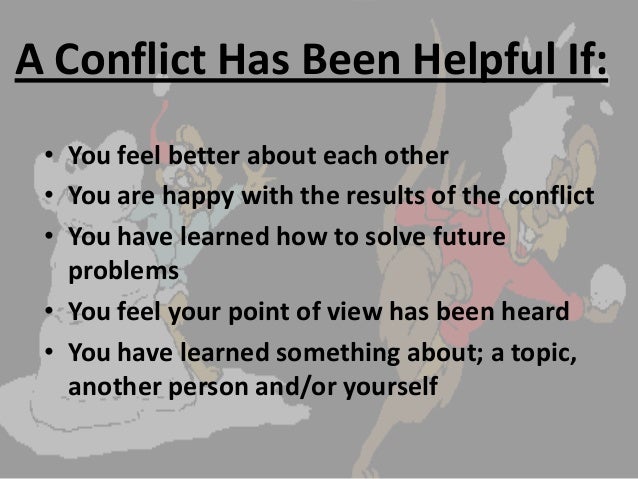 A Conflict Has Been Helpful If:

• You feel better about each other
• You are happy with the results of the conflict
• You have learned how to solve future problems
• You feel your point of view has been heard
• You have learned something about; a topic, another person and/or yourself